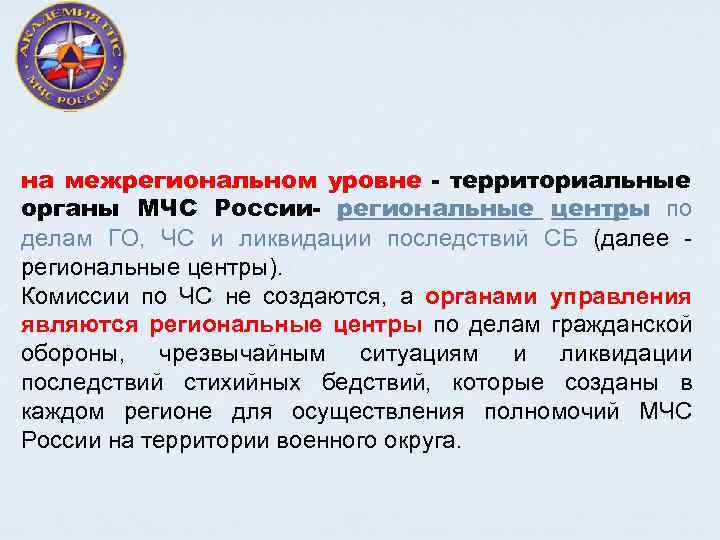 АКАДЕМИЯ ГПС
МЧС РОССИИ

на межрегиональном уровне - территориальные органы МЧС России- региональные центры по делам ГО, ЧС и ликвидации последствий СБ (далее - региональные центры).
Комиссии по ЧС не создаются, а органами управления являются региональные центры по делам гражданской обороны, чрезвычайным ситуациям и ликвидации последствий стихийных бедствий, которые созданы в каждом регионе для осуществления полномочий МЧС России на территории военного округа.